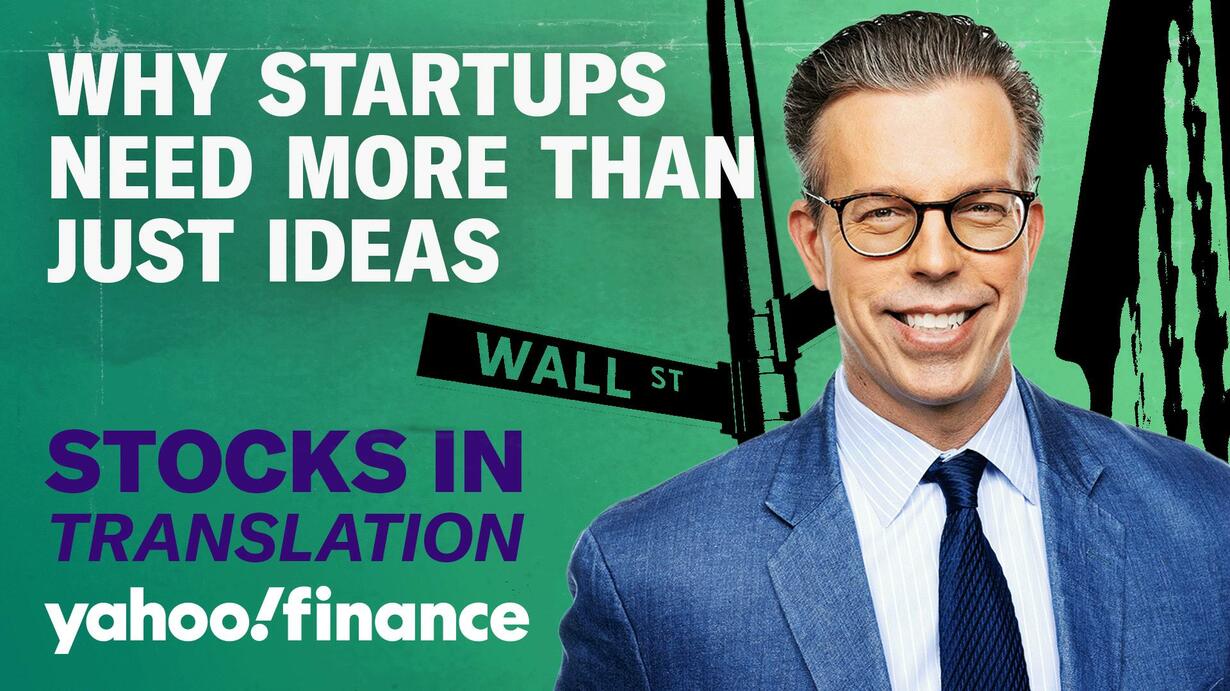 WHY STARTUPS NEED MORE THAN JUST IDEAS

WALL ST

STOCKS IN
TRANSLATION

yahoo!finance